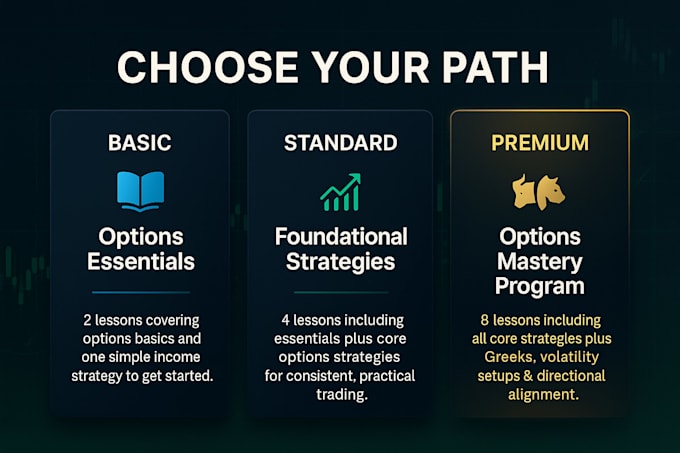 CHOOSE YOUR PATH

BASIC

Options Essentials

2 lessons covering options basics and one simple income strategy to get started.

STANDARD

Foundational Strategies

4 lessons including essentials plus core options strategies for consistent, practical trading.

PREMIUM

Options Mastery Program

8 lessons including all core strategies plus Greeks, volatility setups & directional alignment.